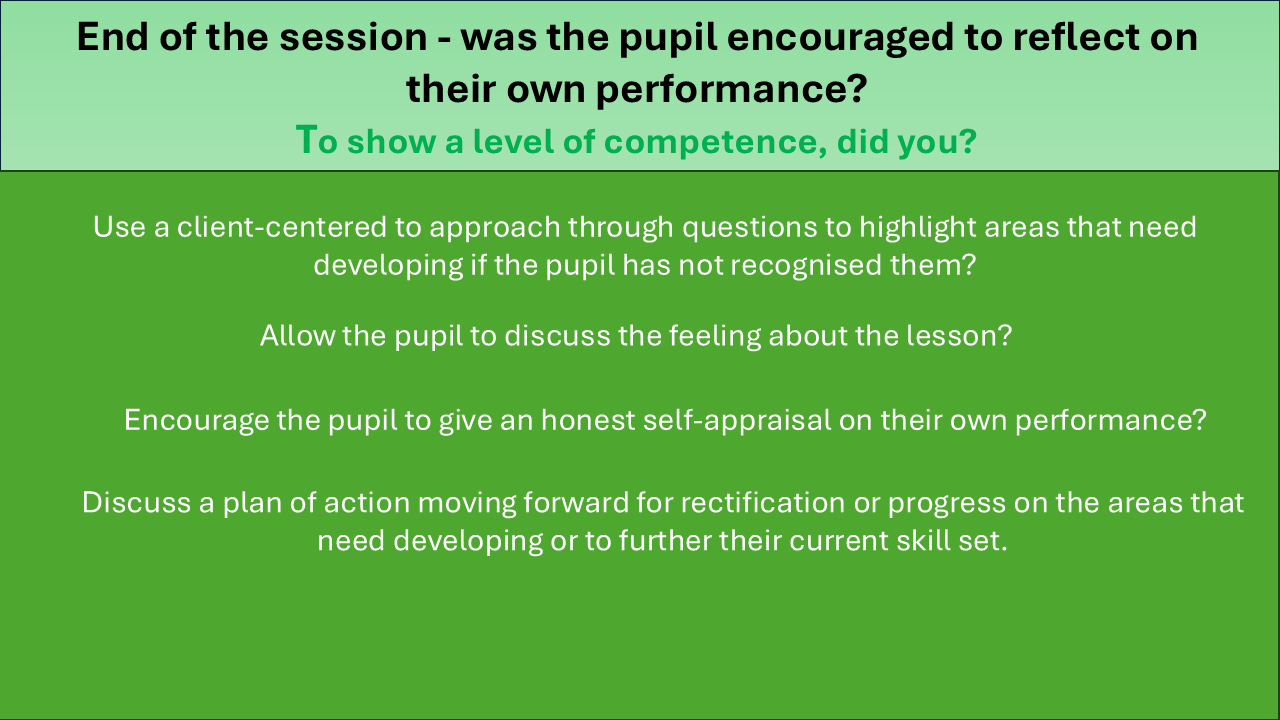 End of the session - was the pupil encouraged to reflect on their own performance?

To show a level of competence, did you?

Use a client-centered to approach through questions to highlight areas that need developing if the pupil has not recognised them?

Allow the pupil to discuss the feeling about the lesson?

Encourage the pupil to give an honest self-appraisal on their own performance?

Discuss a plan of action moving forward for rectification or progress on the areas that need developing or to further their current skill set.